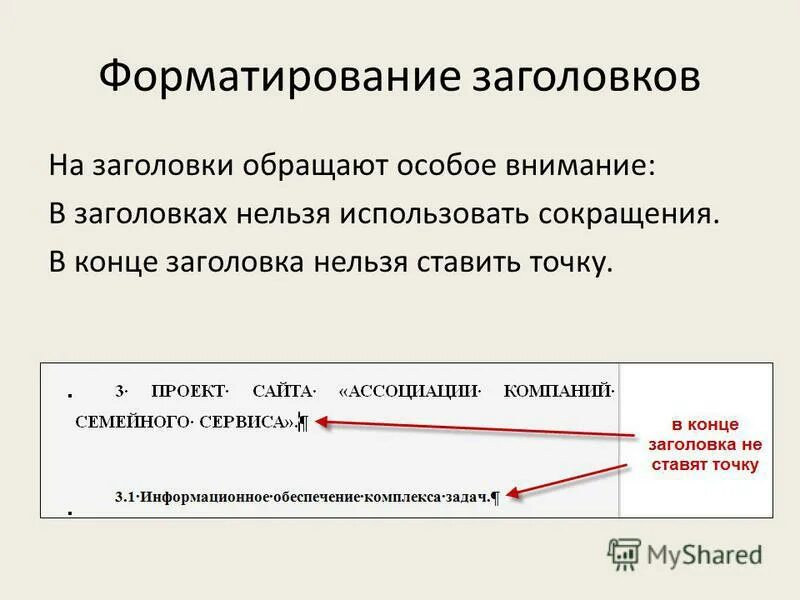 Форматирование заголовков

На заголовки обращают особое внимание:

В заголовках нельзя использовать сокращения.

В конце заголовка нельзя ставить точку.

3· ПРОЕКТ· САЙТА· «АССОЦИАЦИИ· КОМПАНИЙ· СЕМЕЙНОГО· СЕРВИСА».¶

3.1·Информационное·обеспечение·комплекса·задач.¶

в конце заголовка не ставят точку

MyShared